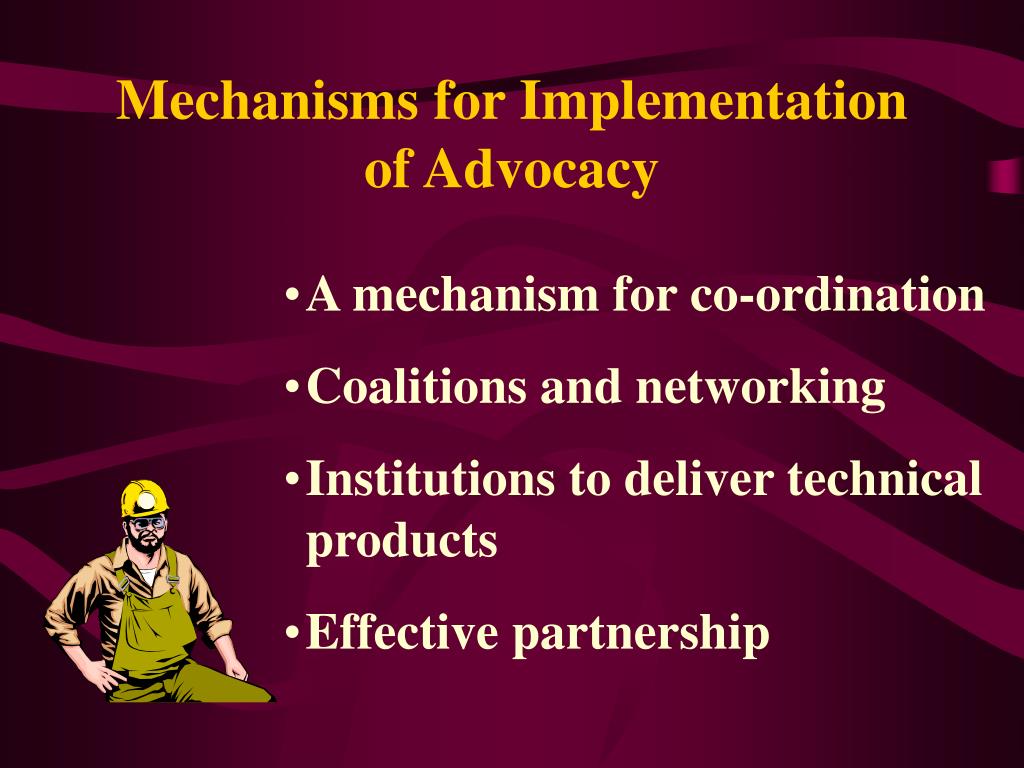 Mechanisms for Implementation of Advocacy

• A mechanism for co-ordination
• Coalitions and networking
• Institutions to deliver technical products
• Effective partnership